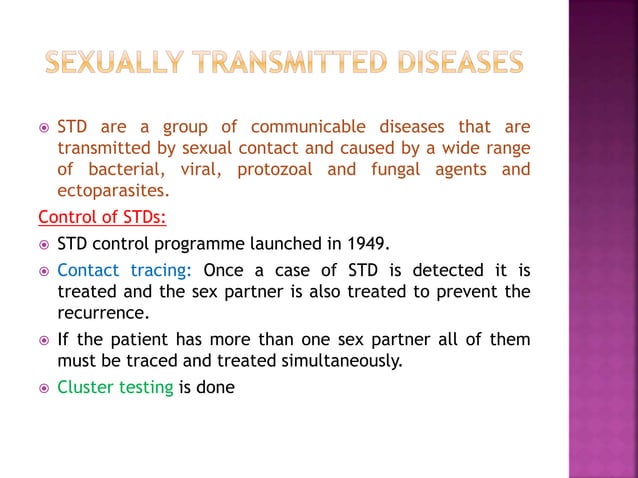 SEXUALLY TRANSMITTED DISEASES

STD are a group of communicable diseases that are transmitted by sexual contact and caused by a wide range of bacterial, viral, protozoal and fungal agents and ectoparasites.

Control of STDs:

STD control programme launched in 1949.

Contact tracing: Once a case of STD is detected it is treated and the sex partner is also treated to prevent the recurrence.

If the patient has more than one sex partner all of them must be traced and treated simultaneously.

Cluster testing is done